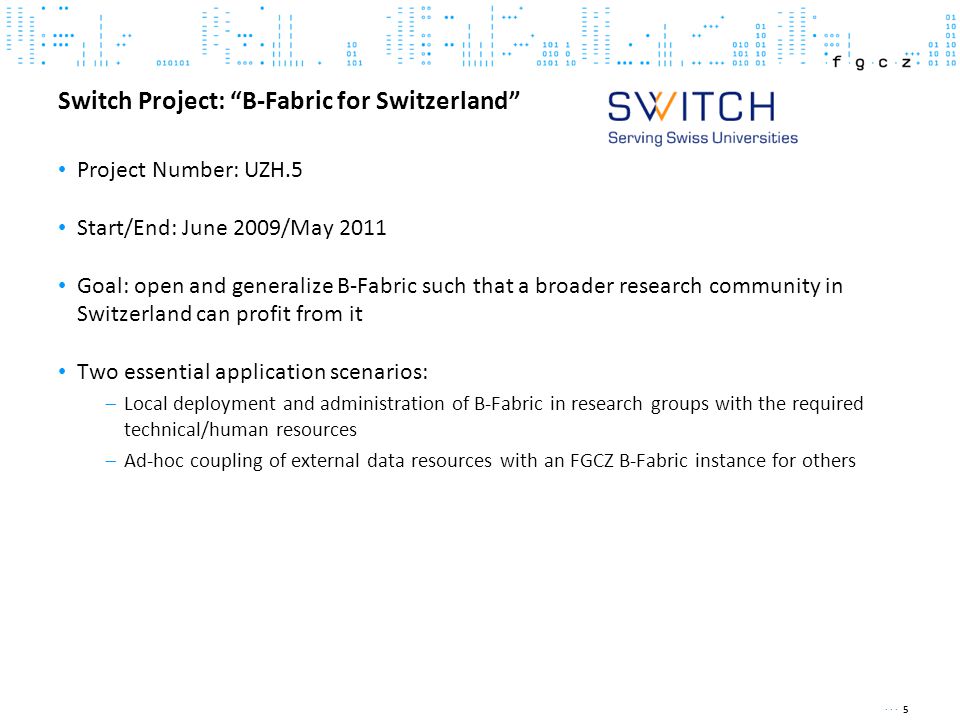 f g c z

Switch Project: “B-Fabric for Switzerland”

SWITCH
Serving Swiss Universities

• Project Number: UZH.5

• Start/End: June 2009/May 2011

• Goal: open and generalize B-Fabric such that a broader research community in Switzerland can profit from it

• Two essential application scenarios:
– Local deployment and administration of B-Fabric in research groups with the required technical/human resources
– Ad-hoc coupling of external data resources with an FGCZ B-Fabric instance for others

5